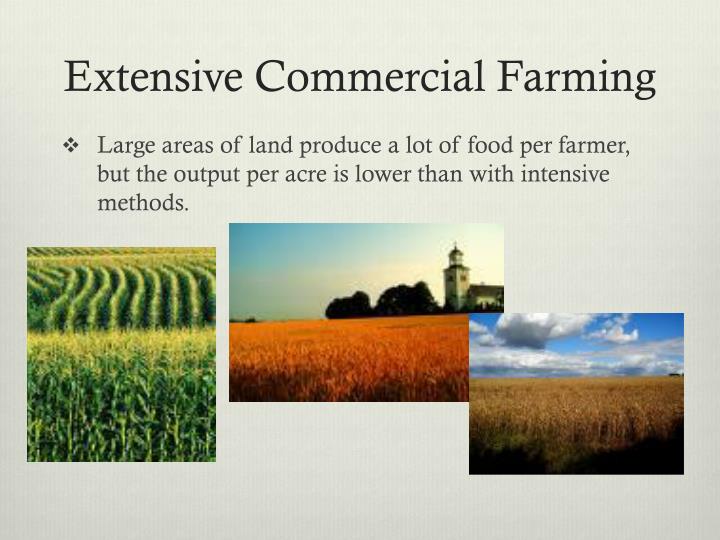 Extensive Commercial Farming

❖ Large areas of land produce a lot of food per farmer, but the output per acre is lower than with intensive methods.